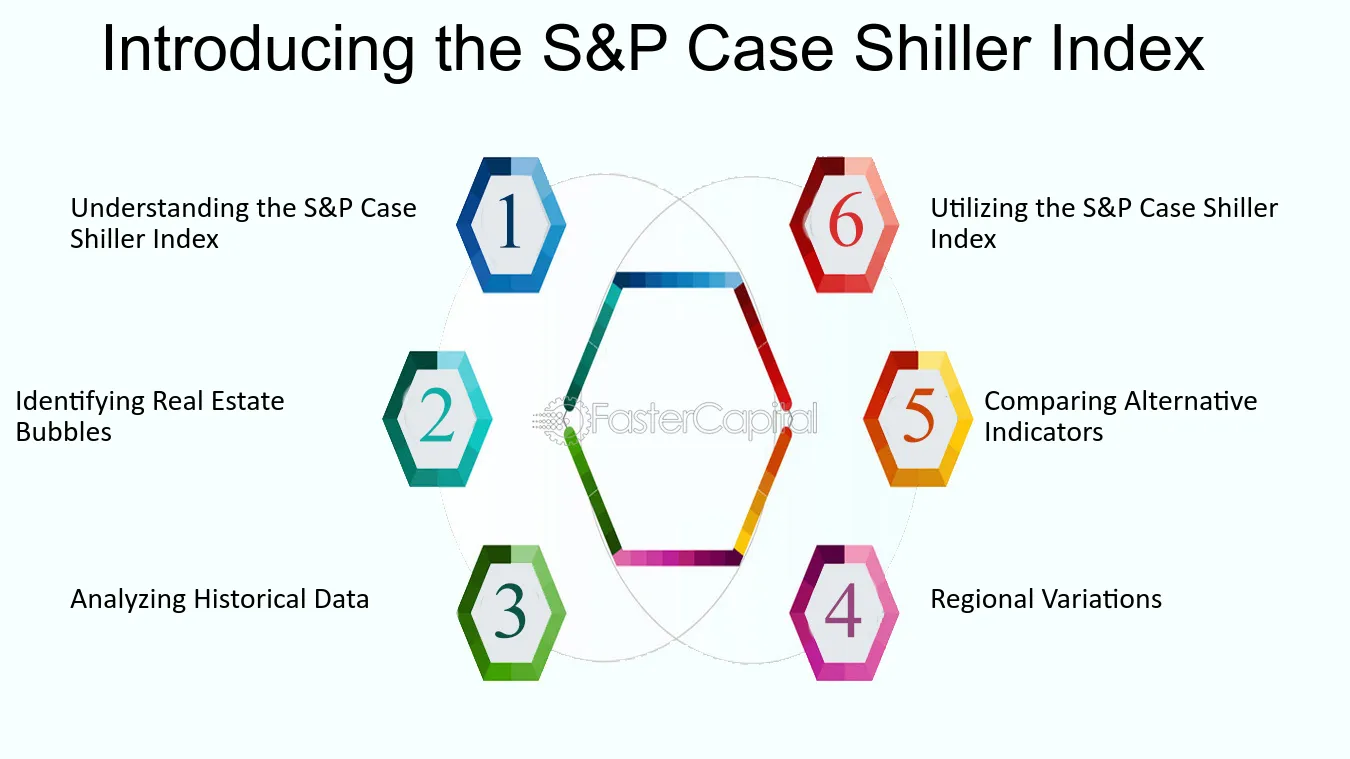 Introducing the S&P Case Shiller Index

Understanding the S&P Case Shiller Index

1

Identifying Real Estate Bubbles

2

Analyzing Historical Data

3

6

Utilizing the S&P Case Shiller Index

5

Comparing Alternative Indicators

4

Regional Variations

FasterCapital